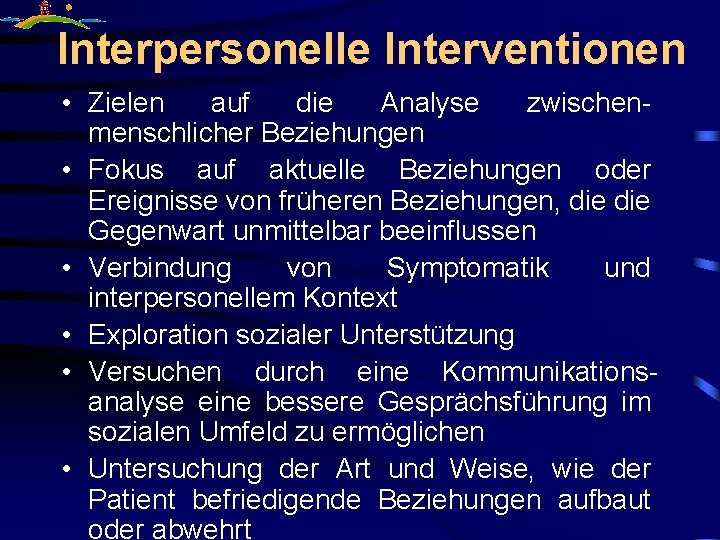 Interpersonelle Interventionen

• Zielen auf die Analyse zwischenmenschlicher Beziehungen
• Fokus auf aktuelle Beziehungen oder Ereignisse von früheren Beziehungen, die die Gegenwart unmittelbar beeinflussen
• Verbindung von Symptomatik und interpersonellem Kontext
• Exploration sozialer Unterstützung
• Versuchen durch eine Kommunikationsanalyse eine bessere Gesprächsführung im sozialen Umfeld zu ermöglichen
• Untersuchung der Art und Weise, wie der Patient befriedigende Beziehungen aufbaut oder abwehrt